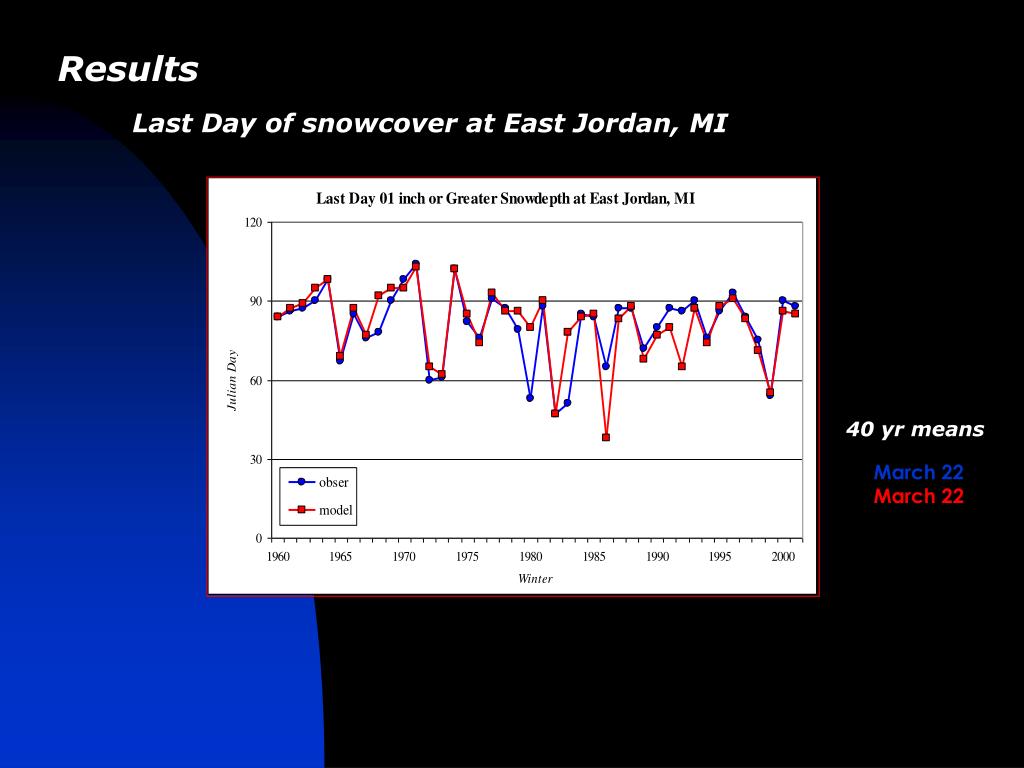 Results

Last Day of snowcover at East Jordan, MI

Last Day 01 inch or Greater Snowdepth at East Jordan, MI

120
90
60
30
0

Julian Day

obser
model

1960 1965 1970 1975 1980 1985 1990 1995 2000

Winter

40 yr means

March 22
March 22